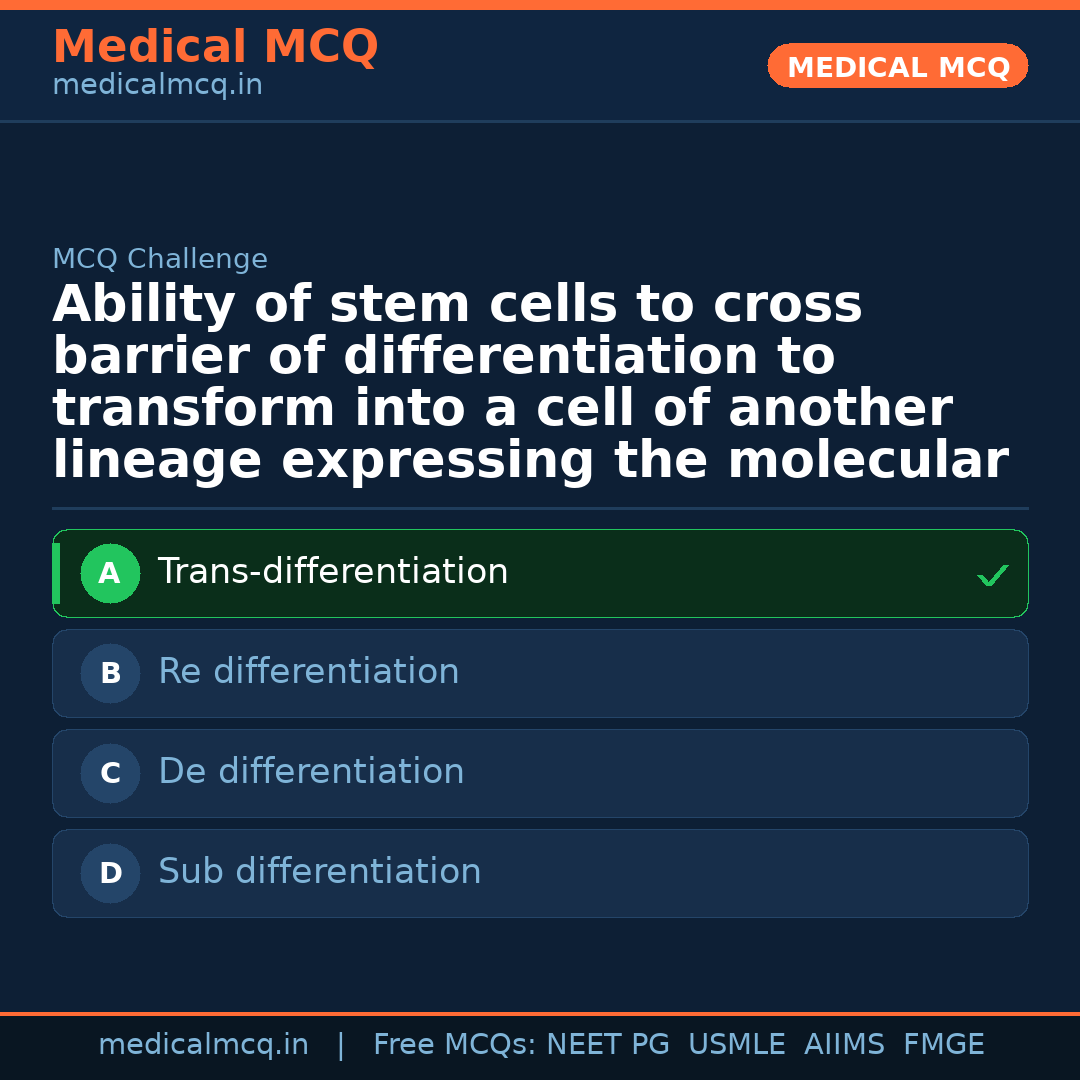 Medical MCQ
medicalmcq.in

MEDICAL MCQ

MCQ Challenge

Ability of stem cells to cross barrier of differentiation to transform into a cell of another lineage expressing the molecular

A Trans-differentiation ✓

B Re differentiation

C De differentiation

D Sub differentiation

medicalmcq.in | Free MCQs: NEET PG USMLE AIIMS FMGE